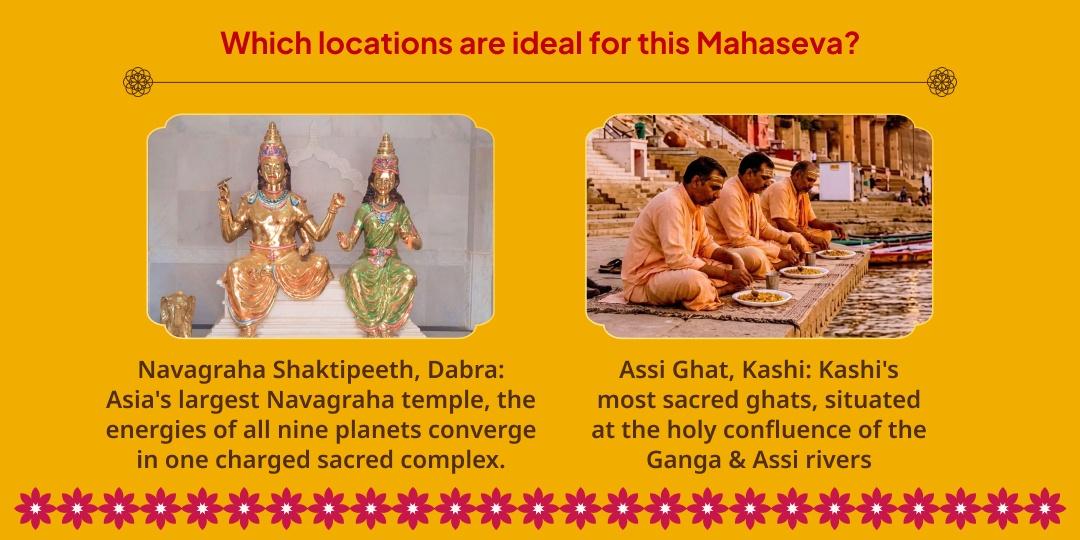 Which locations are ideal for this Mahaseva?

Navagraha Shaktipeeth, Dabra: Asia's largest Navagraha temple, the energies of all nine planets converge in one charged sacred complex.

Assi Ghat, Kashi: Kashi's most sacred ghats, situated at the holy confluence of the Ganga & Assi rivers